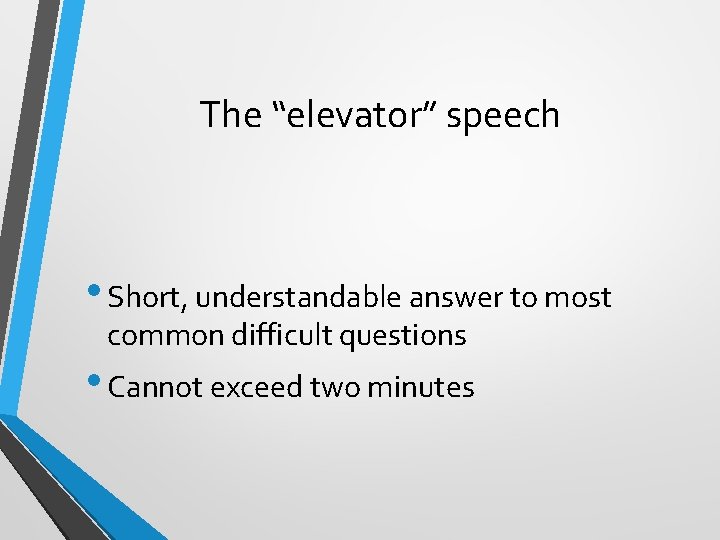 The “elevator” speech

• Short, understandable answer to most common difficult questions

• Cannot exceed two minutes